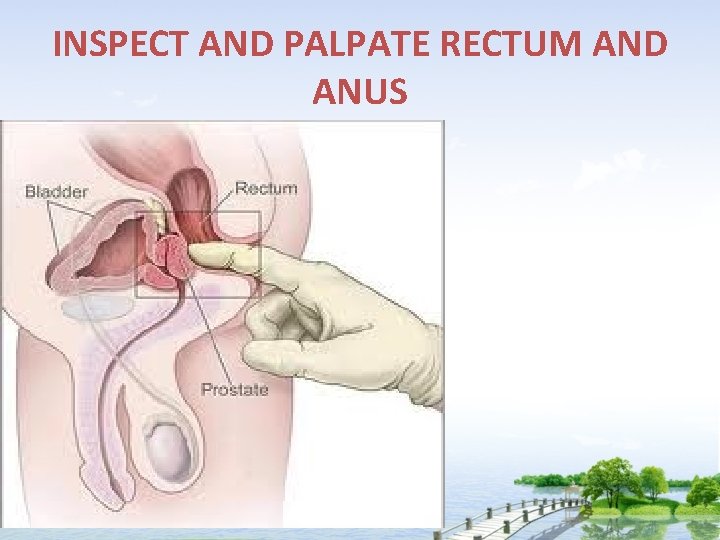 INSPECT AND PALPATE RECTUM AND ANUS

Bladder

Rectum

Prostate